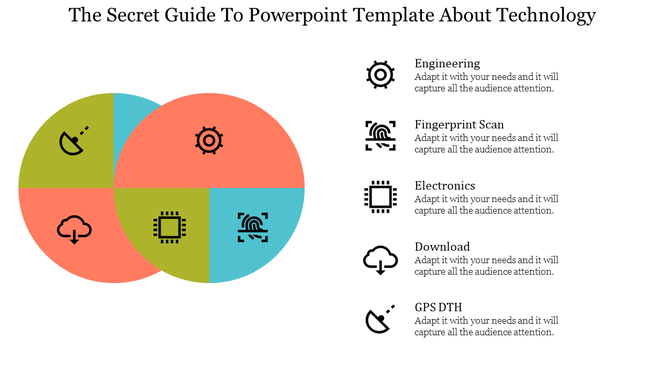 The Secret Guide To Powerpoint Template About Technology

Engineering
Adapt it with your needs and it will capture all the audience attention.

Fingerprint Scan
Adapt it with your needs and it will capture all the audience attention.

Electronics
Adapt it with your needs and it will capture all the audience attention.

Download
Adapt it with your needs and it will capture all the audience attention.

GPS DTH
Adapt it with your needs and it will capture all the audience attention.